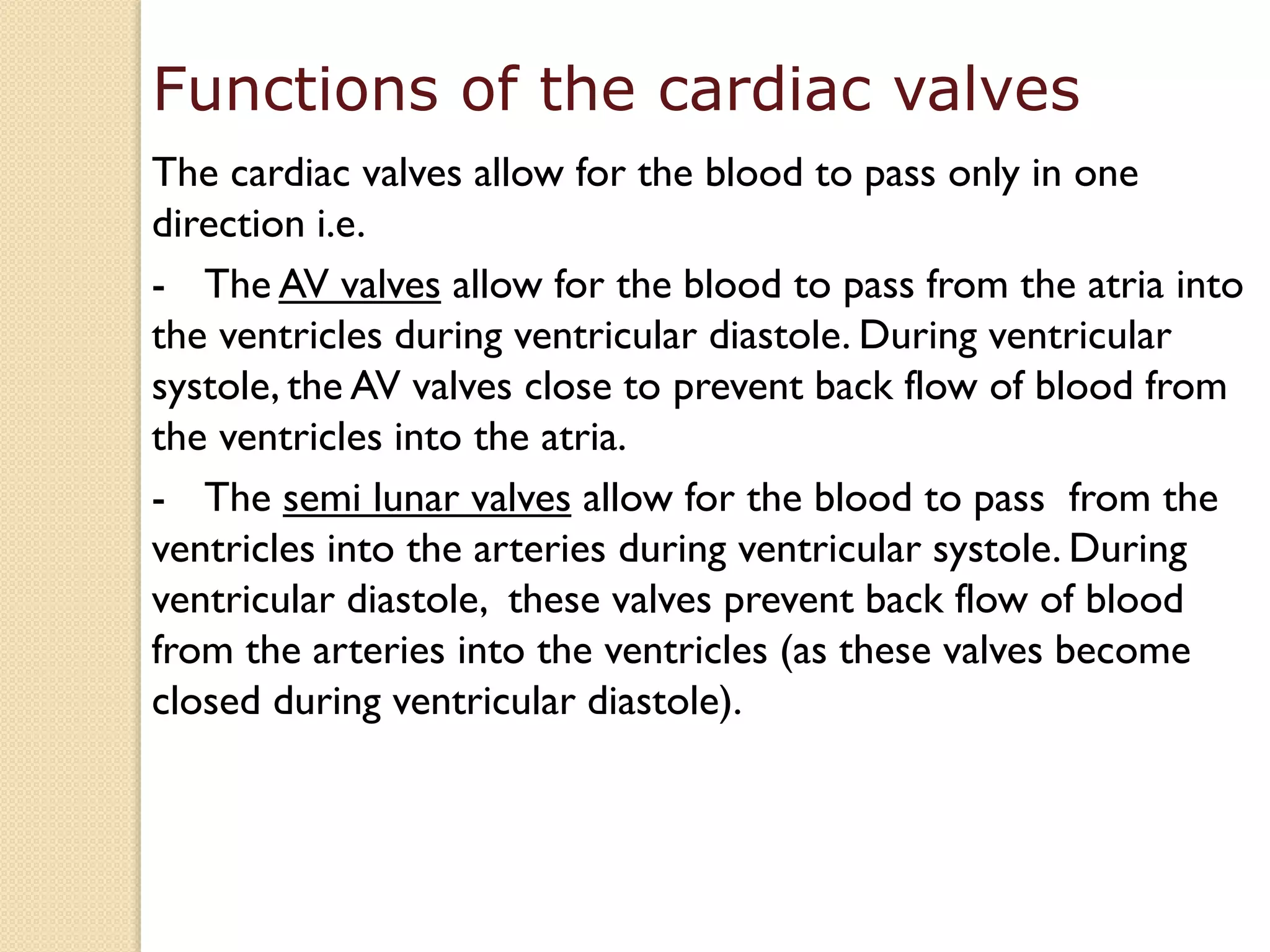 Functions of the cardiac valves

The cardiac valves allow for the blood to pass only in one direction i.e.

- The AV valves allow for the blood to pass from the atria into the ventricles during ventricular diastole. During ventricular systole, the AV valves close to prevent back flow of blood from the ventricles into the atria.

- The semi lunar valves allow for the blood to pass from the ventricles into the arteries during ventricular systole. During ventricular diastole, these valves prevent back flow of blood from the arteries into the ventricles (as these valves become closed during ventricular diastole).